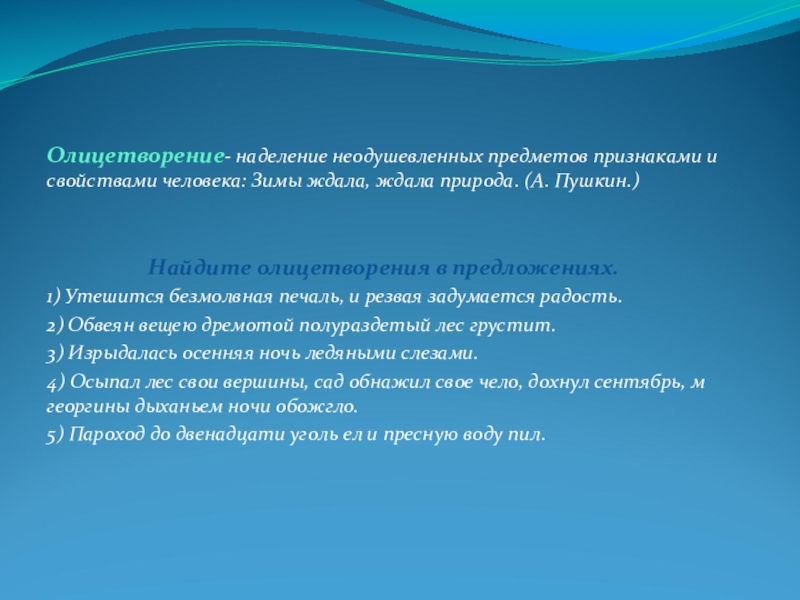 Олицетворение- наделение неодушевленных предметов признаками и свойствами человека: Зимы ждала, ждала природа. (А. Пушкин.)

Найдите олицетворения в предложениях.

1) Утешится безмолвная печаль, и резвая задумается радость.

2) Обвеян вещею дремотой полураздетый лес грустит.

3) Изрыдалась осенняя ночь ледяными слезами.

4) Осыпал лес свои вершины, сад обнажил свое чело, дохнул сентябрь, м георгины дыханьем ночи обожгло.

5) Пароход до двенадцати уголь ел и пресную воду пил.